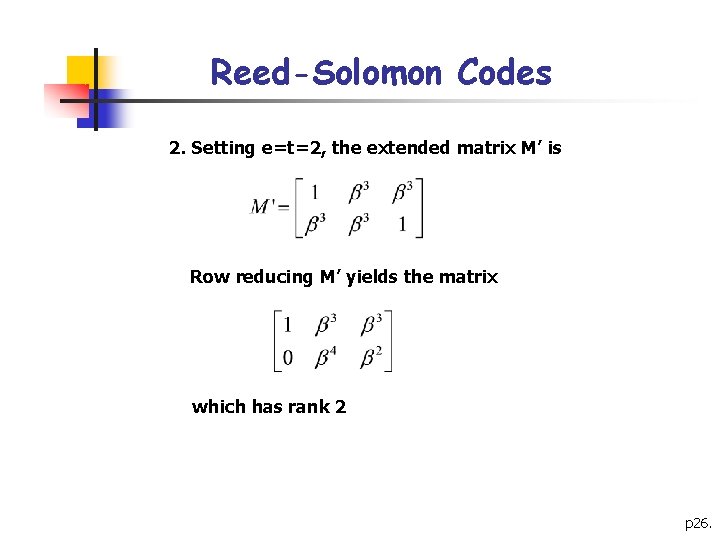 Reed-Solomon Codes

2. Setting e=t=2, the extended matrix M’ is

$M' = \begin{bmatrix} 1 & \beta^3 & \beta^3 \\ \beta^3 & \beta^3 & 1 \end{bmatrix}$

Row reducing M’ yields the matrix

$\begin{bmatrix} 1 & \beta^3 & \beta^3 \\ 0 & \beta^4 & \beta^2 \end{bmatrix}$

which has rank 2

p26.